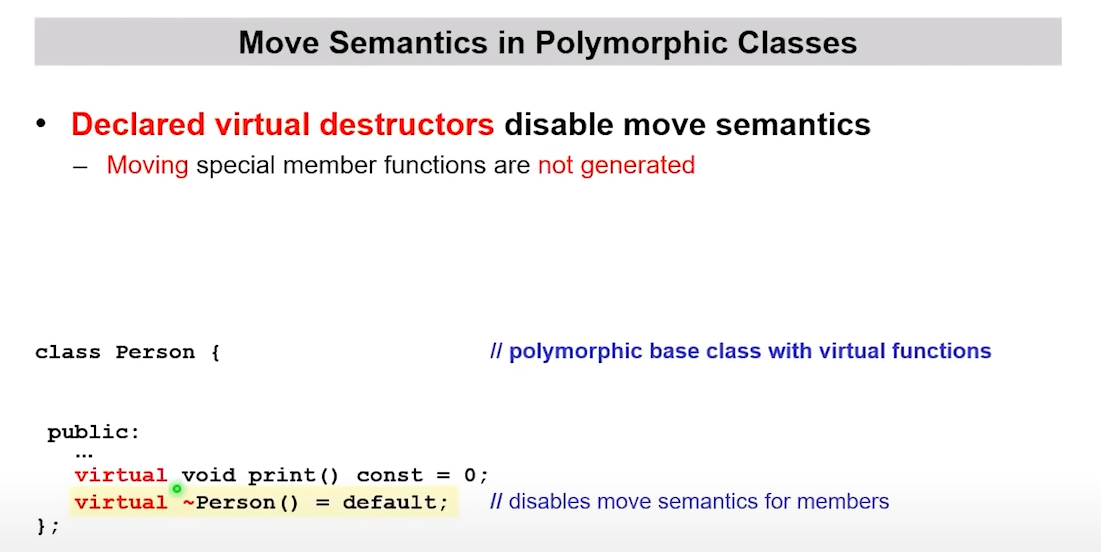 Move Semantics in Polymorphic Classes

• Declared virtual destructors disable move semantics
– Moving special member functions are not generated

class Person { // polymorphic base class with virtual functions

public:
…
virtual void print() const = 0;
virtual ~Person() = default; // disables move semantics for members
};